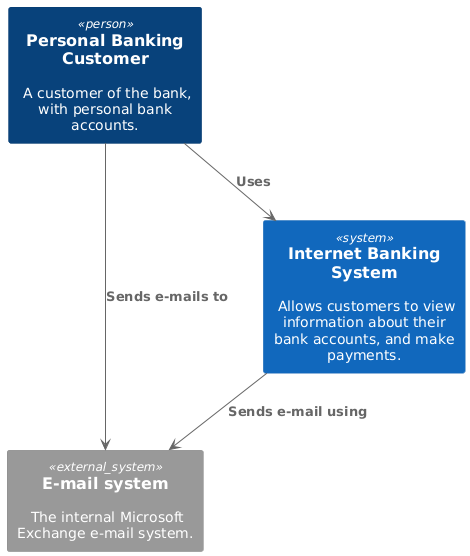 «person»
Personal Banking Customer

A customer of the bank, with personal bank accounts.

Uses

«system»
Internet Banking System

Allows customers to view information about their bank accounts, and make payments.

Sends e-mails to

Sends e-mail using

«external_system»
E-mail system

The internal Microsoft Exchange e-mail system.